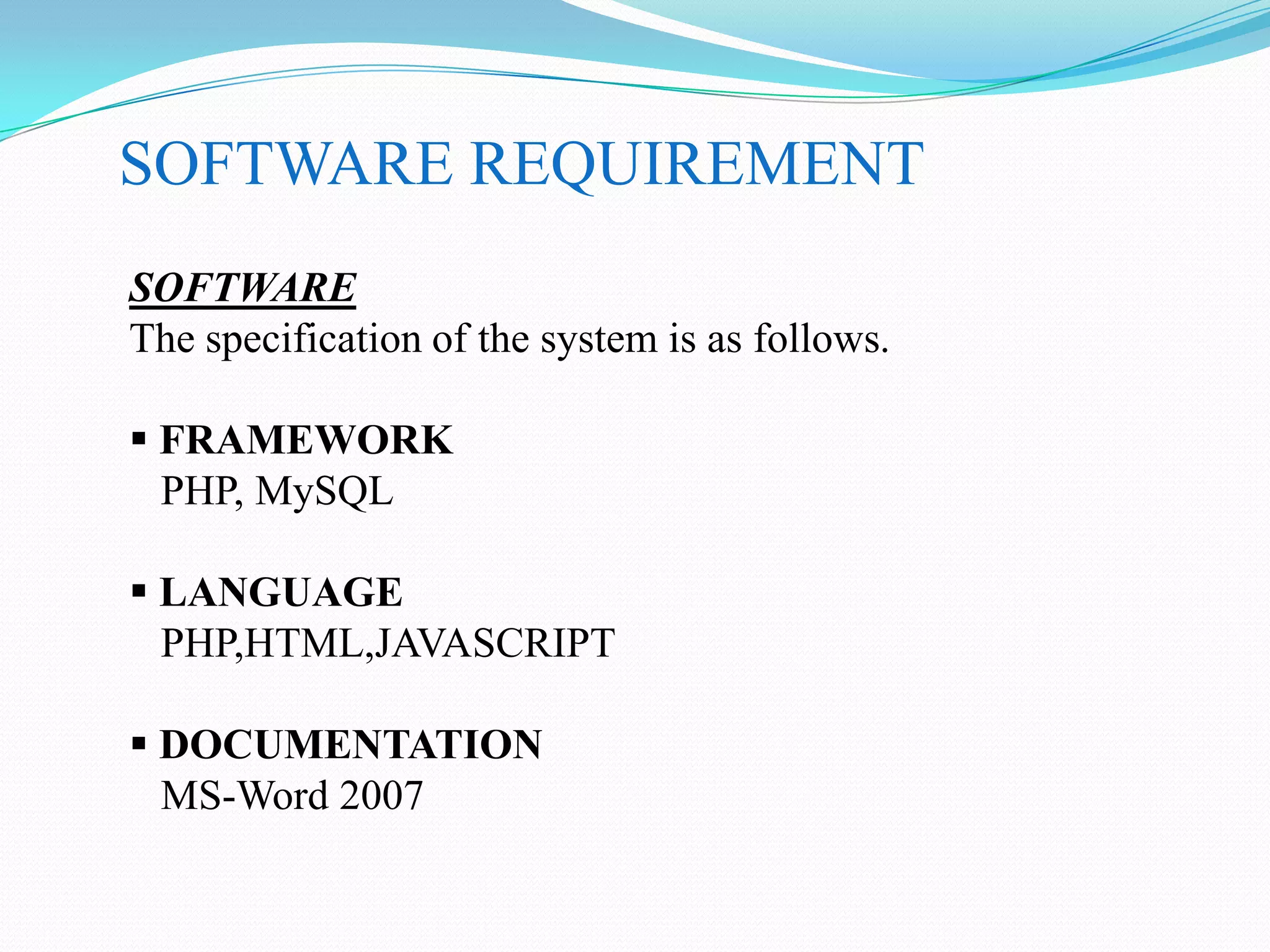 SOFTWARE REQUIREMENT

SOFTWARE
The specification of the system is as follows.

▪ FRAMEWORK
PHP, MySQL

▪ LANGUAGE
PHP,HTML,JAVASCRIPT

▪ DOCUMENTATION
MS-Word 2007